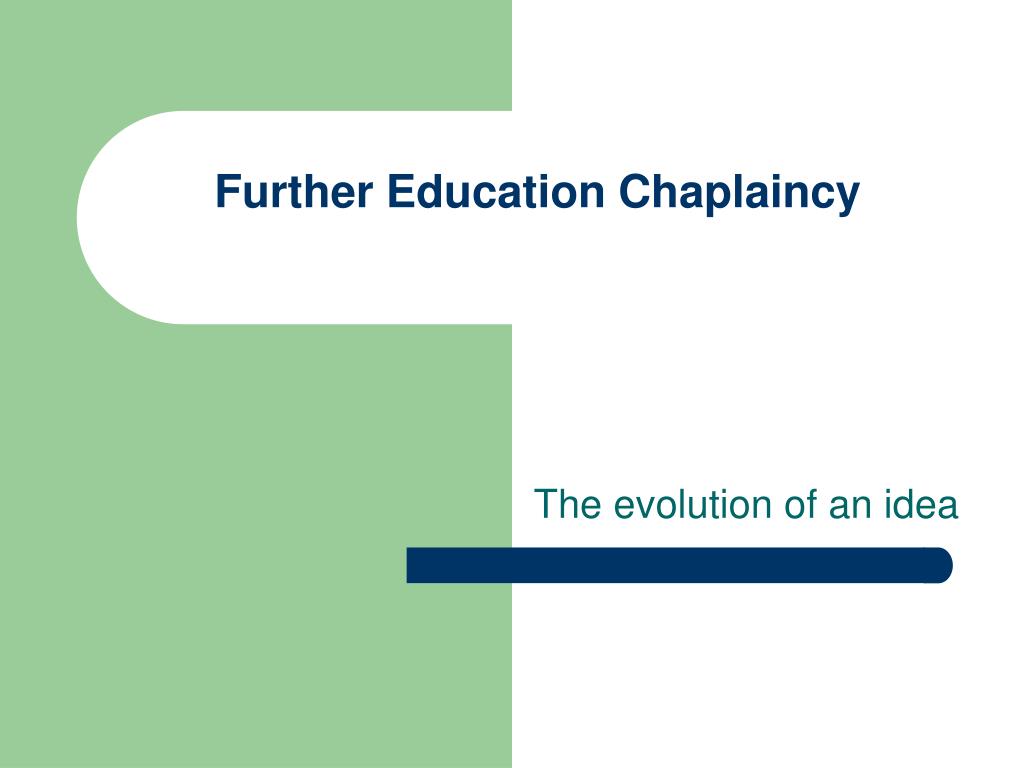 Further Education Chaplaincy

The evolution of an idea